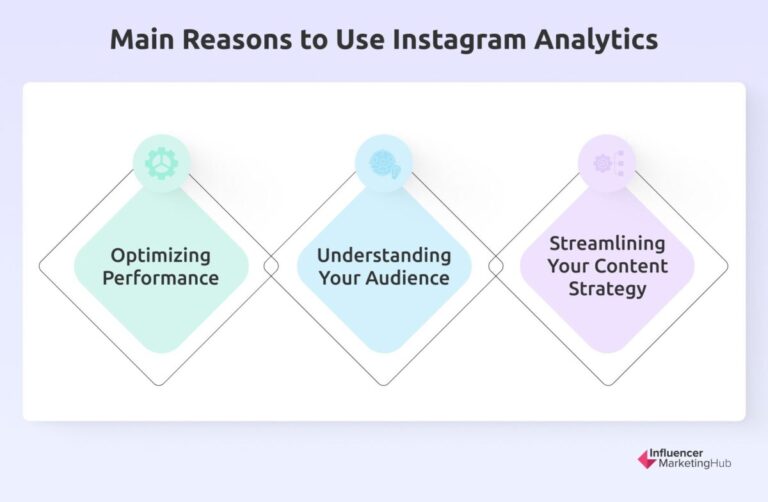 Main Reasons to Use Instagram Analytics

Optimizing Performance

Understanding Your Audience

Streamlining Your Content Strategy

Influencer MarketingHub